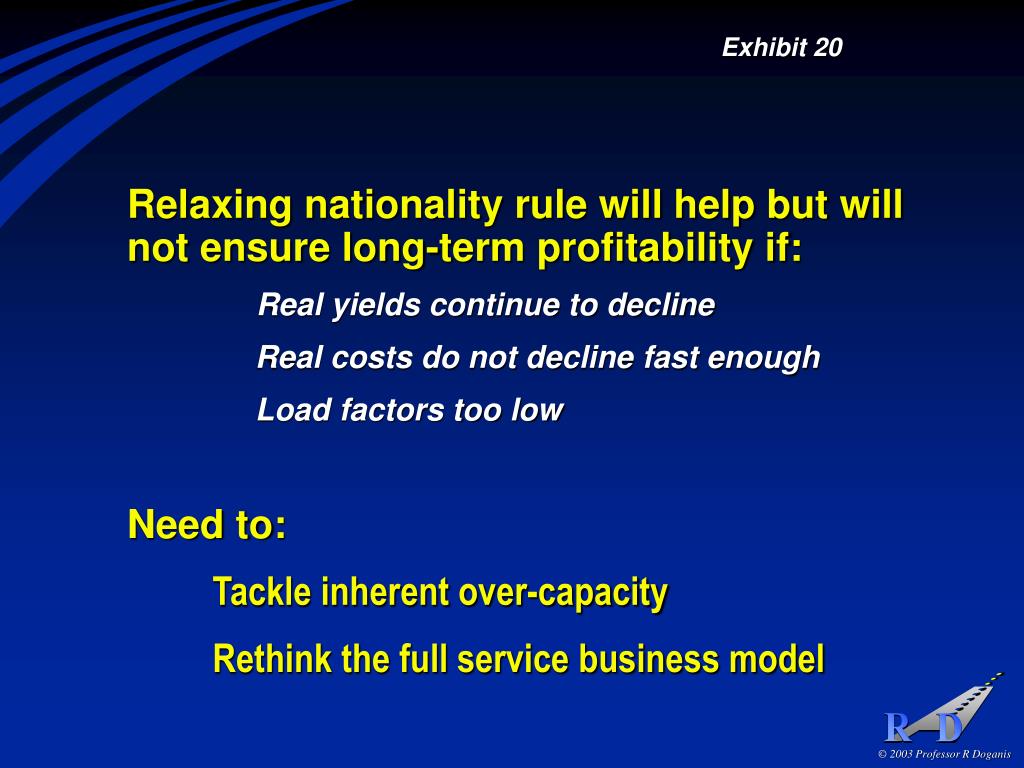 Exhibit 20

Relaxing nationality rule will help but will not ensure long-term profitability if:

Real yields continue to decline

Real costs do not decline fast enough

Load factors too low

Need to:

Tackle inherent over-capacity

Rethink the full service business model

R D

© 2003 Professor R Doganis